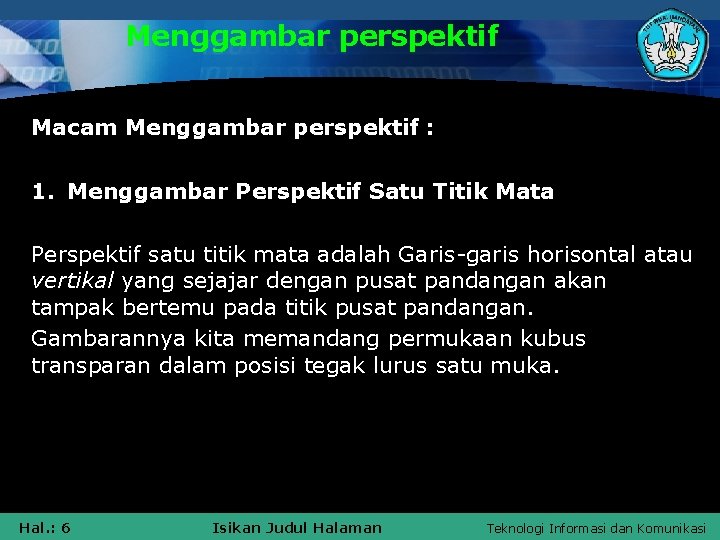 Menggambar perspektif

TUT WURI HANDAYANI

Macam Menggambar perspektif :

1. Menggambar Perspektif Satu Titik Mata

Perspektif satu titik mata adalah Garis-garis horisontal atau vertikal yang sejajar dengan pusat pandangan akan tampak bertemu pada titik pusat pandangan.

Gambarannya kita memandang permukaan kubus transparan dalam posisi tegak lurus satu muka.

Hal.: 6

Isikan Judul Halaman

Teknologi Informasi dan Komunikasi